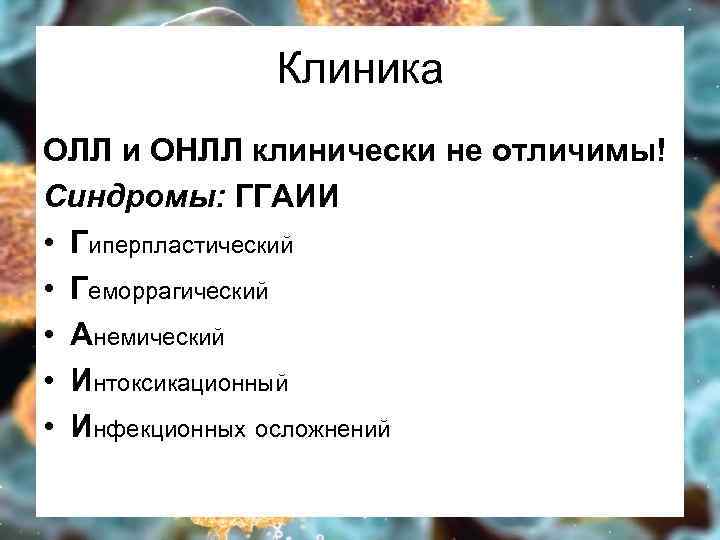 Клиника

ОЛЛ и ОНЛЛ клинически не отличимы!
Синдромы: ГГАИИ

• Гиперпластический
• Геморрагический
• Анемический
• Интоксикационный
• Инфекционных осложнений